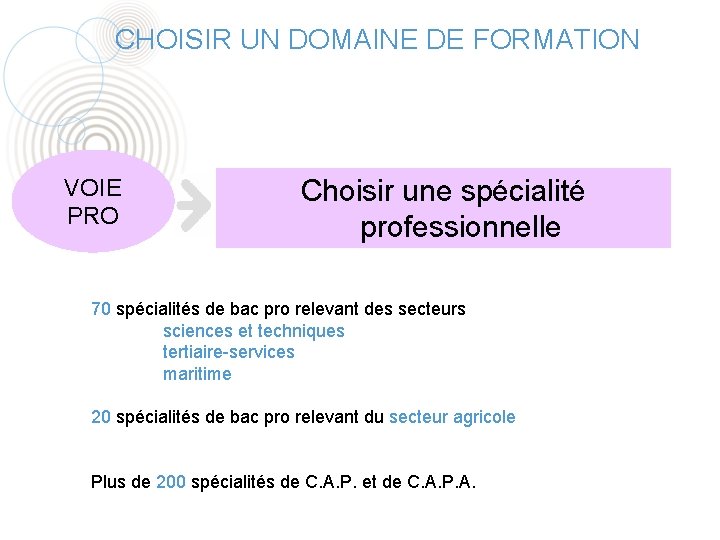 CHOISIR UN DOMAINE DE FORMATION

VOIE PRO

Choisir une spécialité professionnelle

70 spécialités de bac pro relevant des secteurs
sciences et techniques
tertiaire-services
maritime

20 spécialités de bac pro relevant du secteur agricole

Plus de 200 spécialités de C.A.P. et de C.A.P.A.